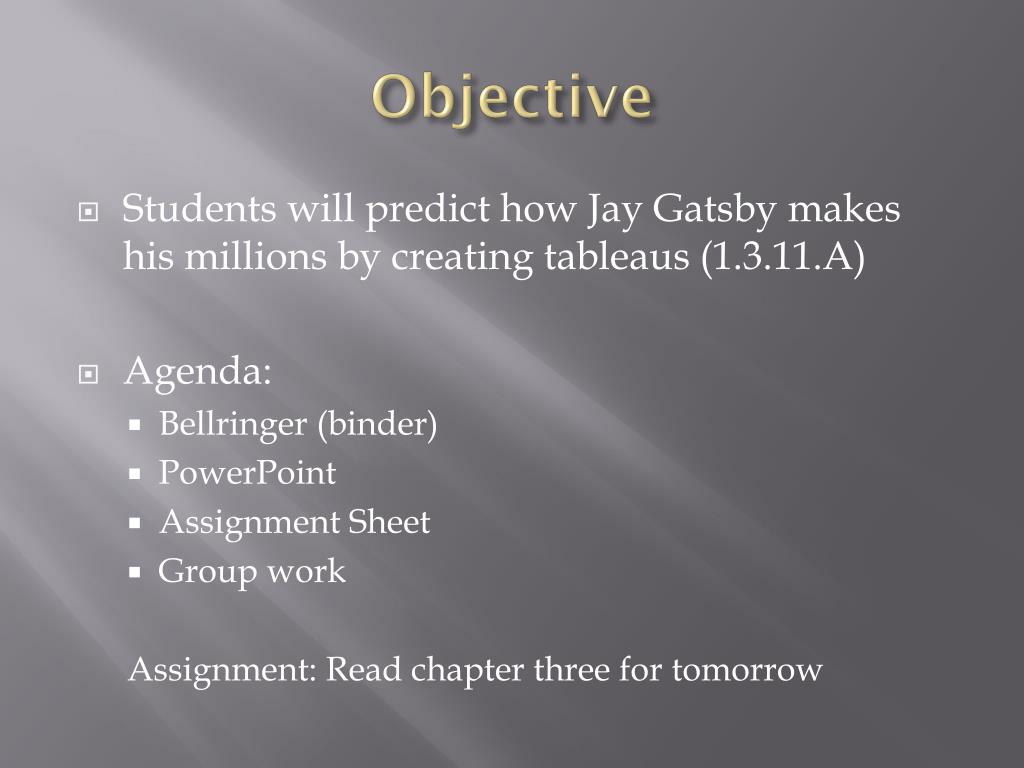 Objective

Students will predict how Jay Gatsby makes his millions by creating tableaus (1.3.11.A)

Agenda:
Bellringer (binder)
PowerPoint
Assignment Sheet
Group work

Assignment: Read chapter three for tomorrow